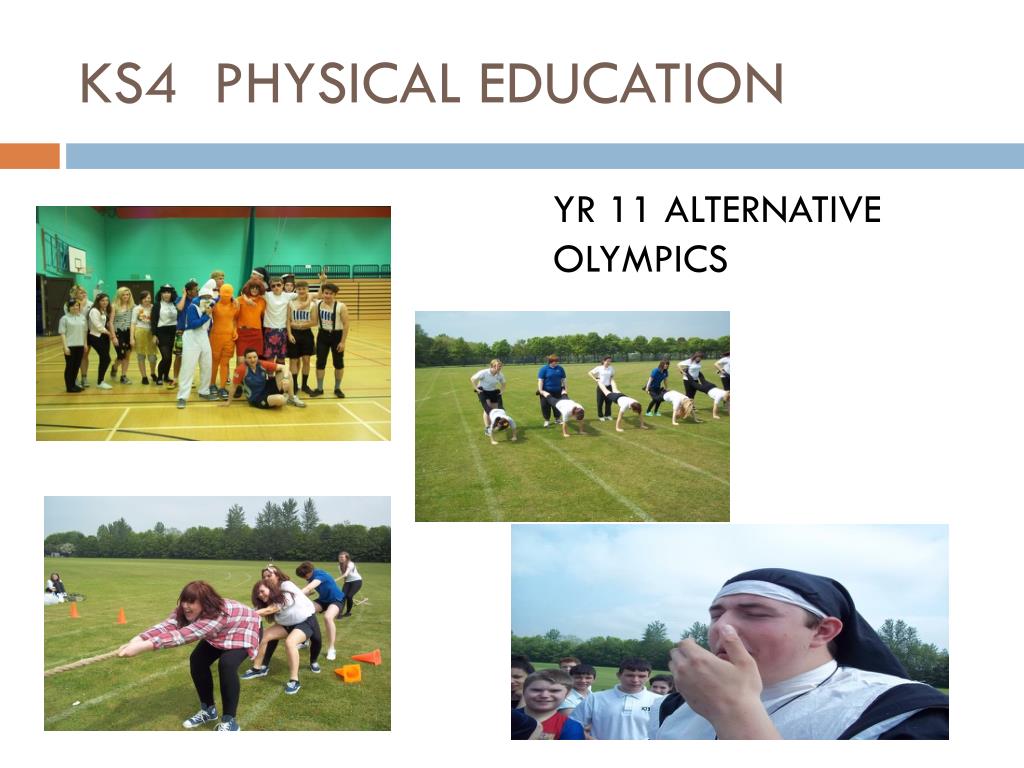 KS4 PHYSICAL EDUCATION

YR 11 ALTERNATIVE OLYMPICS